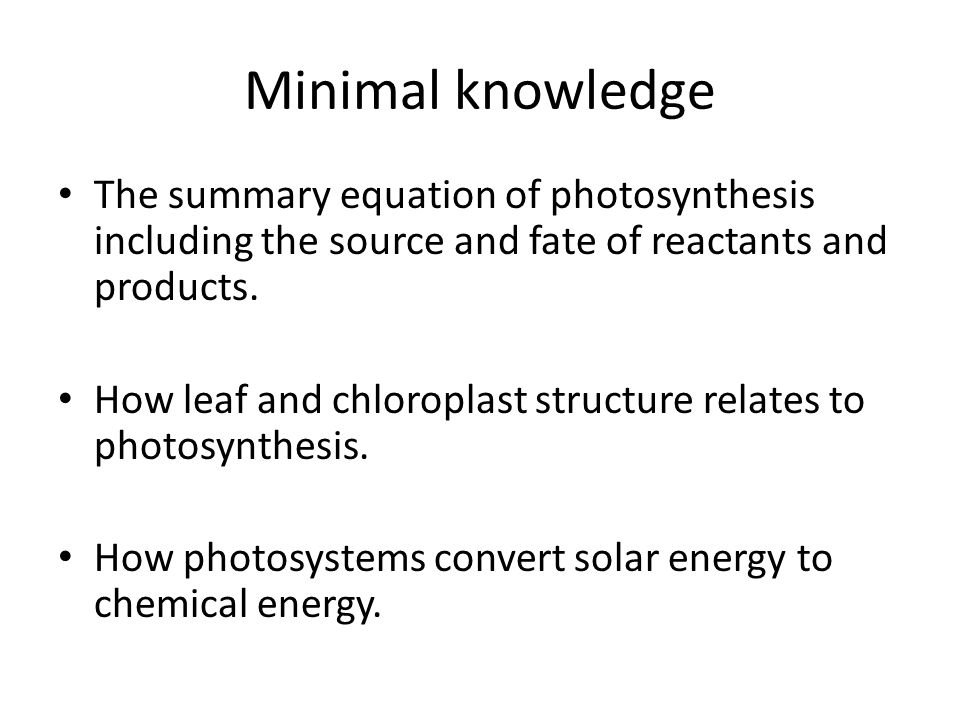 Minimal knowledge

• The summary equation of photosynthesis including the source and fate of reactants and products.

• How leaf and chloroplast structure relates to photosynthesis.

• How photosystems convert solar energy to chemical energy.